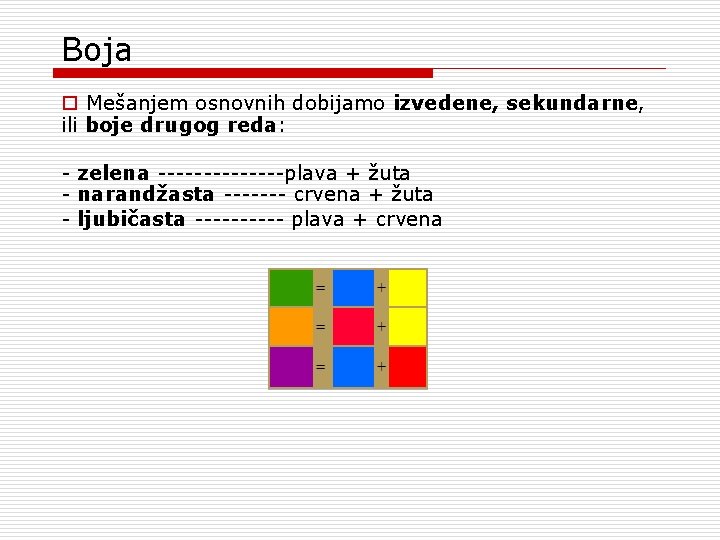 Boja

☐ Mešanjem osnovnih dobijamo izvedene, sekundarne, ili boje drugog reda:

- zelena --------------plava + žuta
- narandžasta ------- crvena + žuta
- ljubičasta ---------- plava + crvena

=
+
=
+
=
+